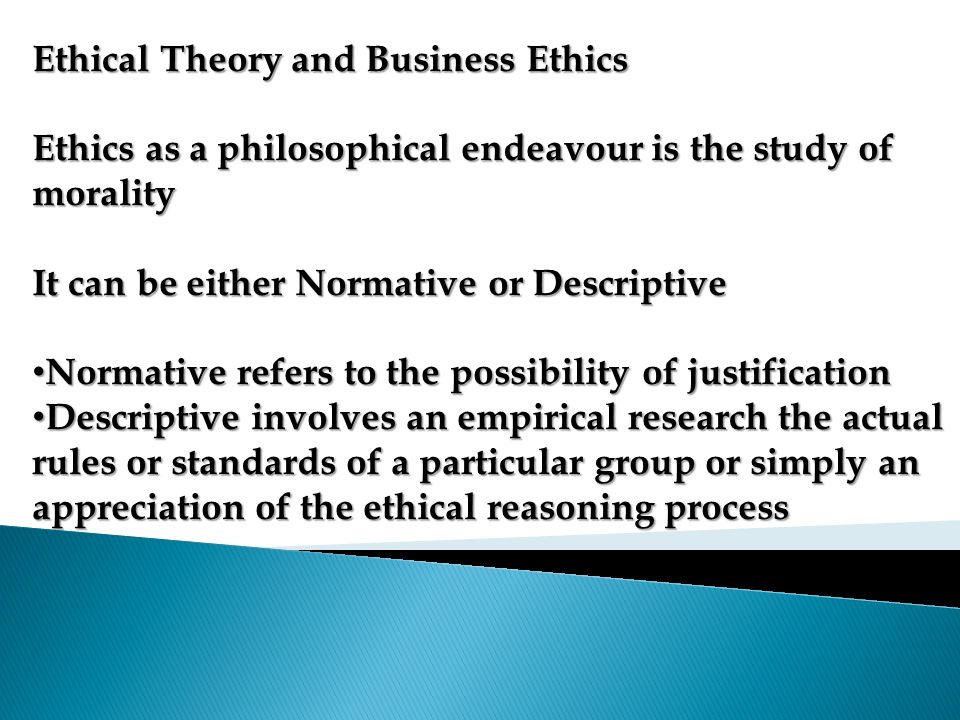 Ethical Theory and Business Ethics

Ethics as a philosophical endeavour is the study of morality

It can be either Normative or Descriptive

•Normative refers to the possibility of justification
•Descriptive involves an empirical research the actual rules or standards of a particular group or simply an appreciation of the ethical reasoning process